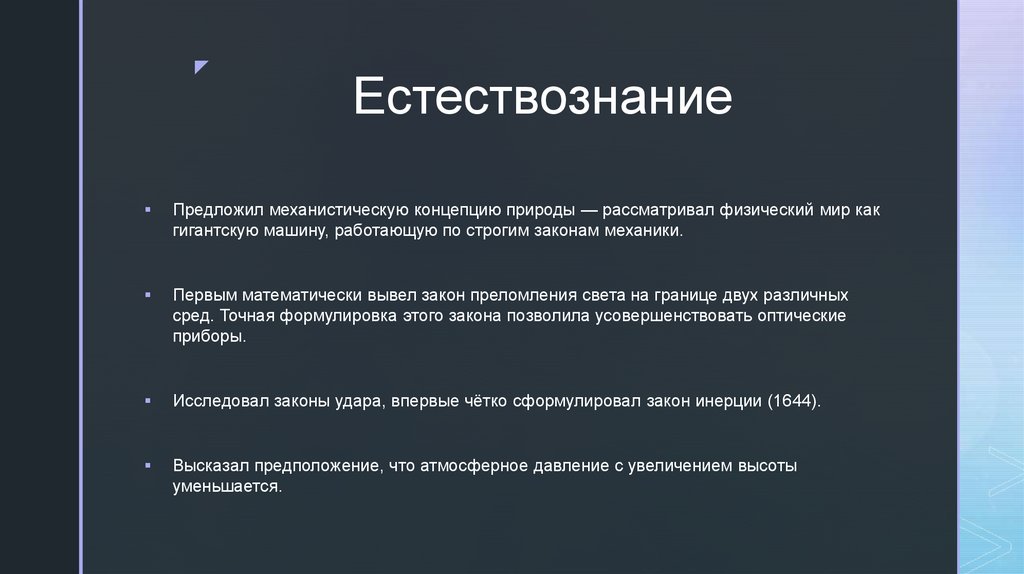 Естествознание

▪ Предложил механистическую концепцию природы — рассматривал физический мир как гигантскую машину, работающую по строгим законам механики.

▪ Первым математически вывел закон преломления света на границе двух различных сред. Точная формулировка этого закона позволила усовершенствовать оптические приборы.

▪ Исследовал законы удара, впервые чётко сформулировал закон инерции (1644).

▪ Высказал предположение, что атмосферное давление с увеличением высоты уменьшается.